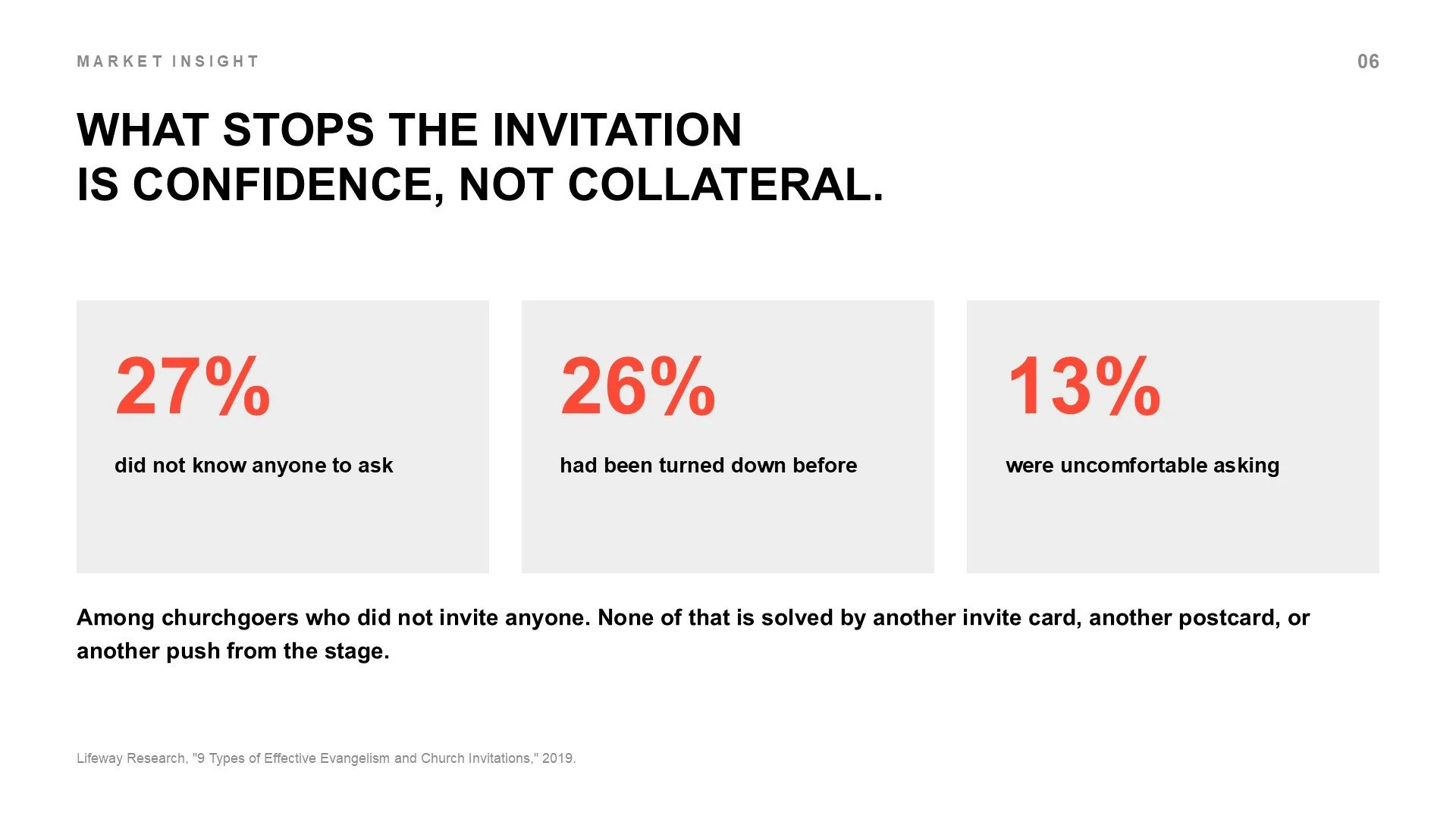 MARKET INSIGHT

06

WHAT STOPS THE INVITATION
IS CONFIDENCE, NOT COLLATERAL.

27%

did not know anyone to ask

26%

had been turned down before

13%

were uncomfortable asking

Among churchgoers who did not invite anyone. None of that is solved by another invite card, another postcard, or another push from the stage.

Lifeway Research, "9 Types of Effective Evangelism and Church Invitations," 2019.